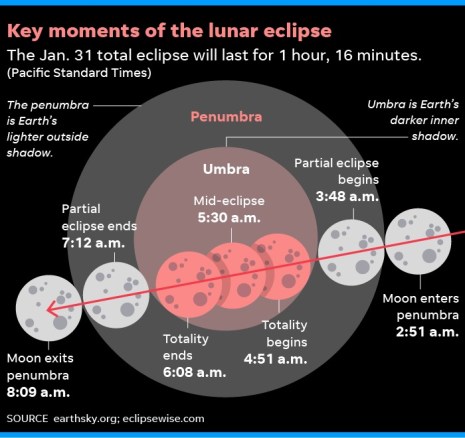 Key moments of the lunar eclipse
The Jan. 31 total eclipse will last for 1 hour, 16 minutes.
(Pacific Standard Times)

The penumbra is Earth's lighter outside shadow.

Penumbra

Umbra is Earth's darker inner shadow.

Umbra

Partial eclipse begins
3:48 a.m.

Mid-eclipse
5:30 a.m.

Partial eclipse ends
7:12 a.m.

Moon enters penumbra
2:51 a.m.

Totality begins
4:51 a.m.

Totality ends
6:08 a.m.

Moon exits penumbra
8:09 a.m.

SOURCE earthsky.org; eclipsewise.com